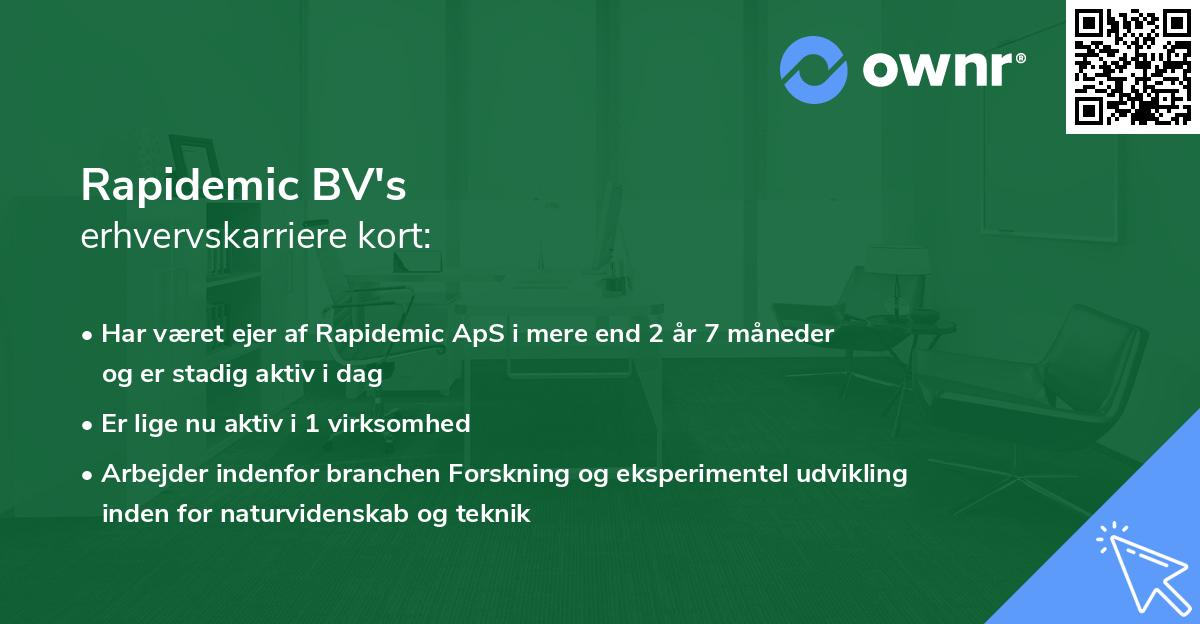 ownr®

Rapidemic BV's
erhvervskarriere kort:

• Har været ejer af Rapidemic ApS i mere end 2 år 7 måneder og er stadig aktiv i dag

• Er lige nu aktiv i 1 virksomhed

• Arbejder indenfor branchen Forskning og eksperimentel udvikling inden for naturvidenskab og teknik